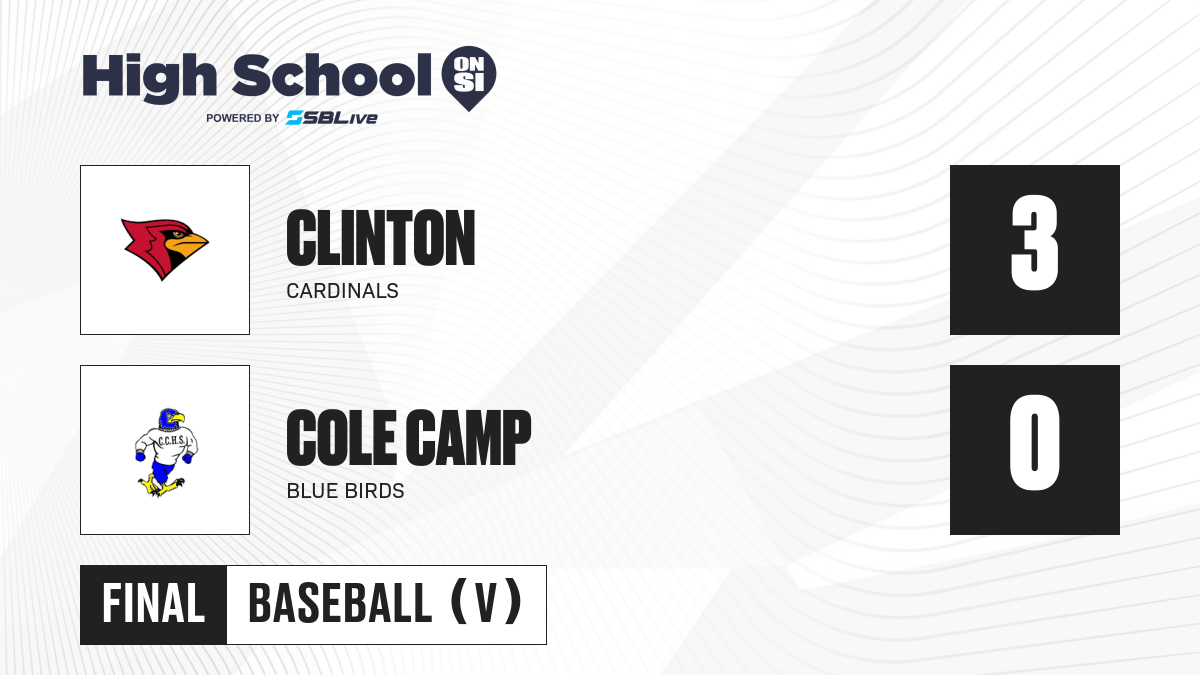 High School ON SI
POWERED BY SBLive

CLINTON
CARDINALS
3

C.C.H.S.
COLE CAMP
BLUE BIRDS
0

FINAL
BASEBALL (V)